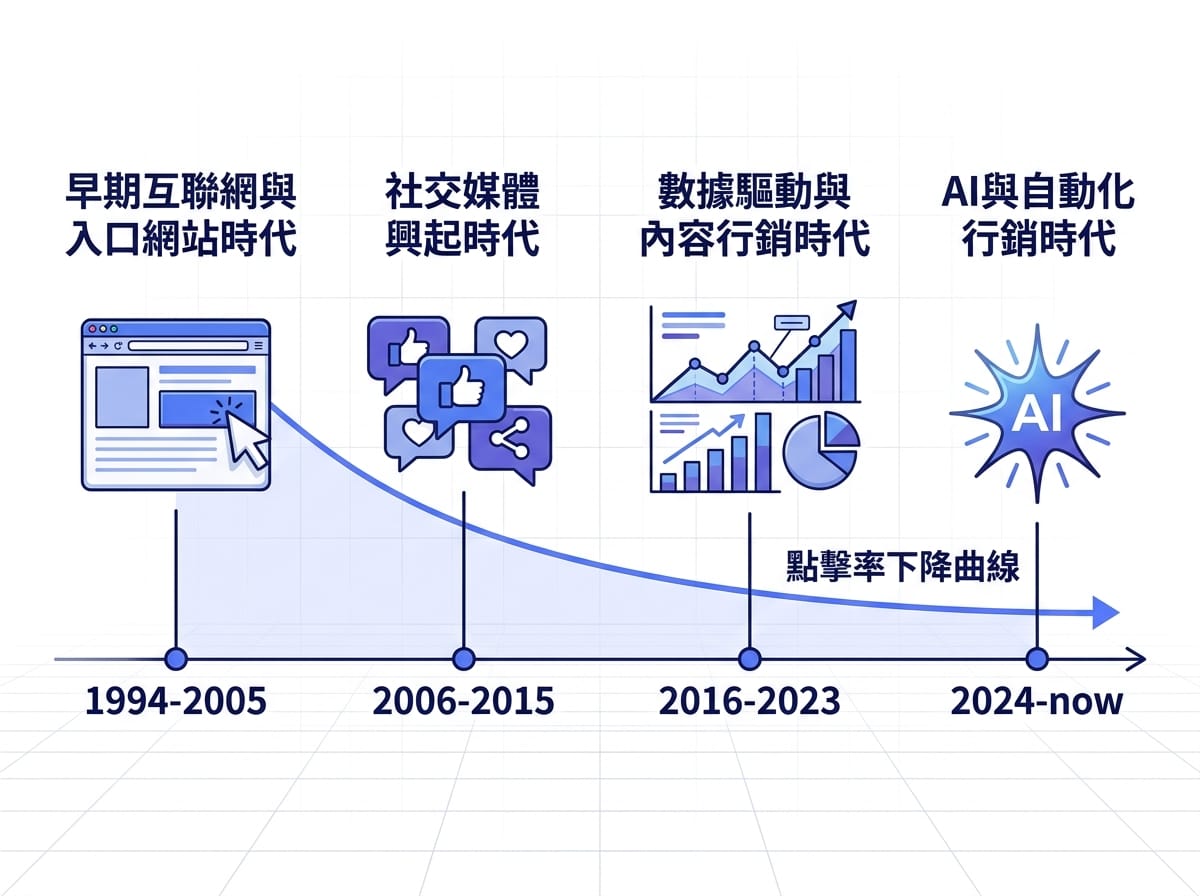 早期互聯網與入口網站時代

社交媒體興起時代

數據驅動與內容行銷時代

AI與自動化行銷時代

AI

點擊率下降曲線

1994-2005

2006-2015

2016-2023

2024-now